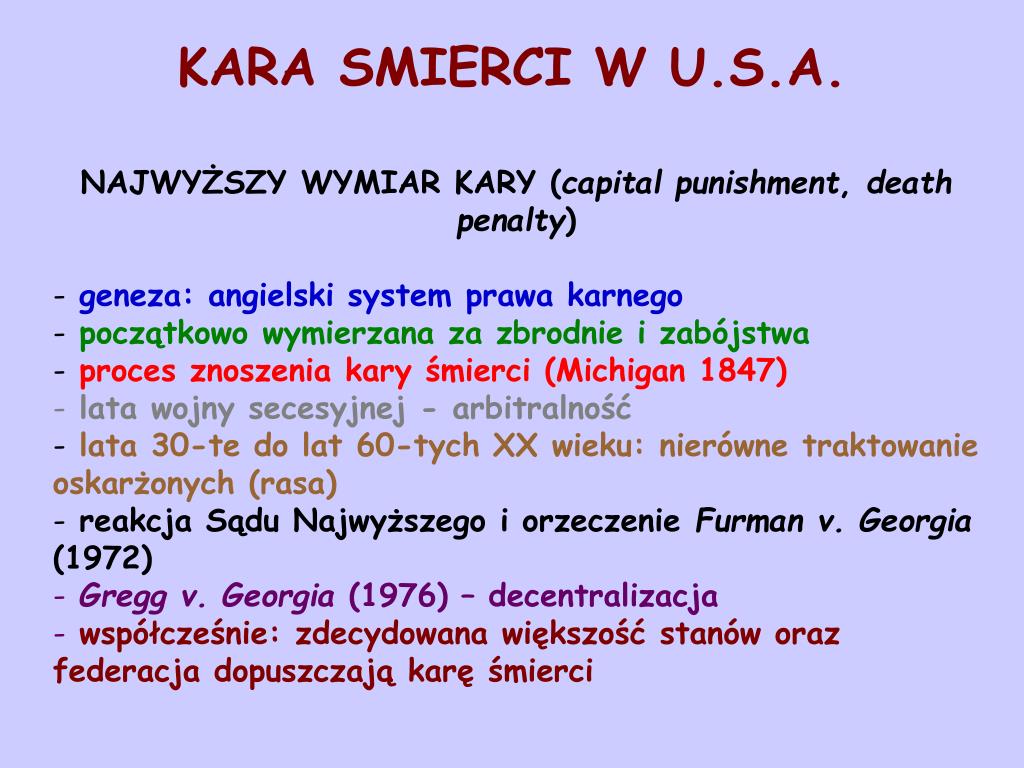 KARA SMIERCI W U.S.A.

NAJWYŻSZY WYMIAR KARY (capital punishment, death penalty)

- geneza: angielski system prawa karnego
- początkowo wymierzana za zbrodnie i zabójstwa
- proces znoszenia kary śmierci (Michigan 1847)
- lata wojny secesyjnej - arbitralność
- lata 30-te do lat 60-tych XX wieku: nierówne traktowanie oskarżonych (rasa)
- reakcja Sądu Najwyższego i orzeczenie Furman v. Georgia (1972)
- Gregg v. Georgia (1976) – decentralizacja
- współcześnie: zdecydowana większość stanów oraz federacja dopuszczają karę śmierci